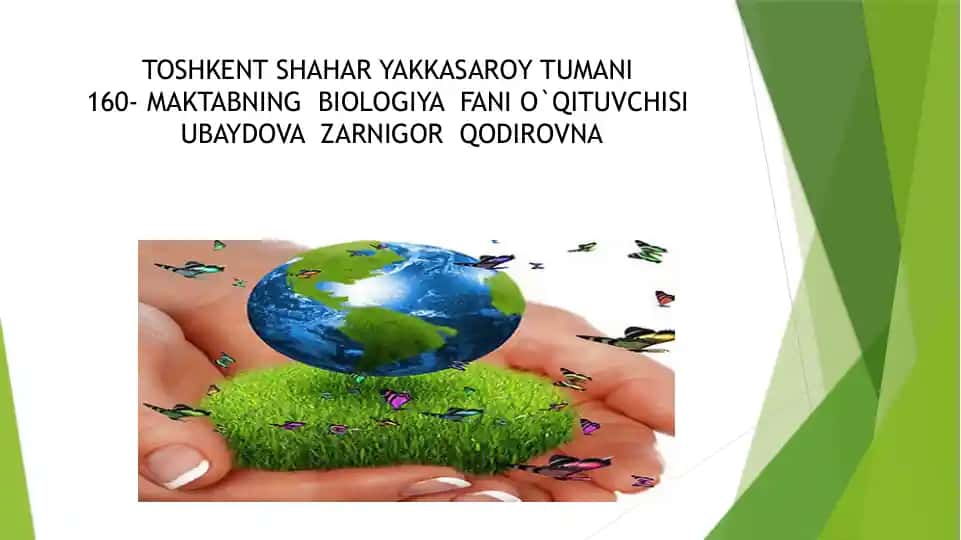 TOSHKENT SHAHAR YAKKASAROY TUMANI
160- MAKTABNING BIOLOGIYA FANI O`QITUVCHISI
UBAYDOVA ZARNIGOR QODIROVNA